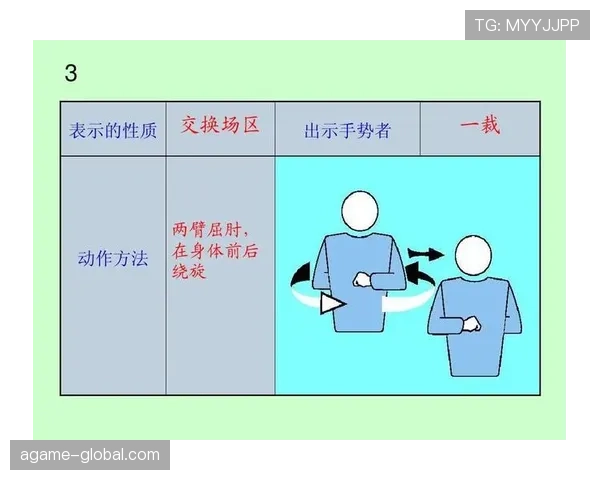 TG: MYYJJPP

3

| 表示的性质 | 交换场区 | 出示手势者 | 一裁 |
|---|---|---|---|
| 动作方法 | 两臂屈肘，在身体前后绕旋 | | |

agame-global.com